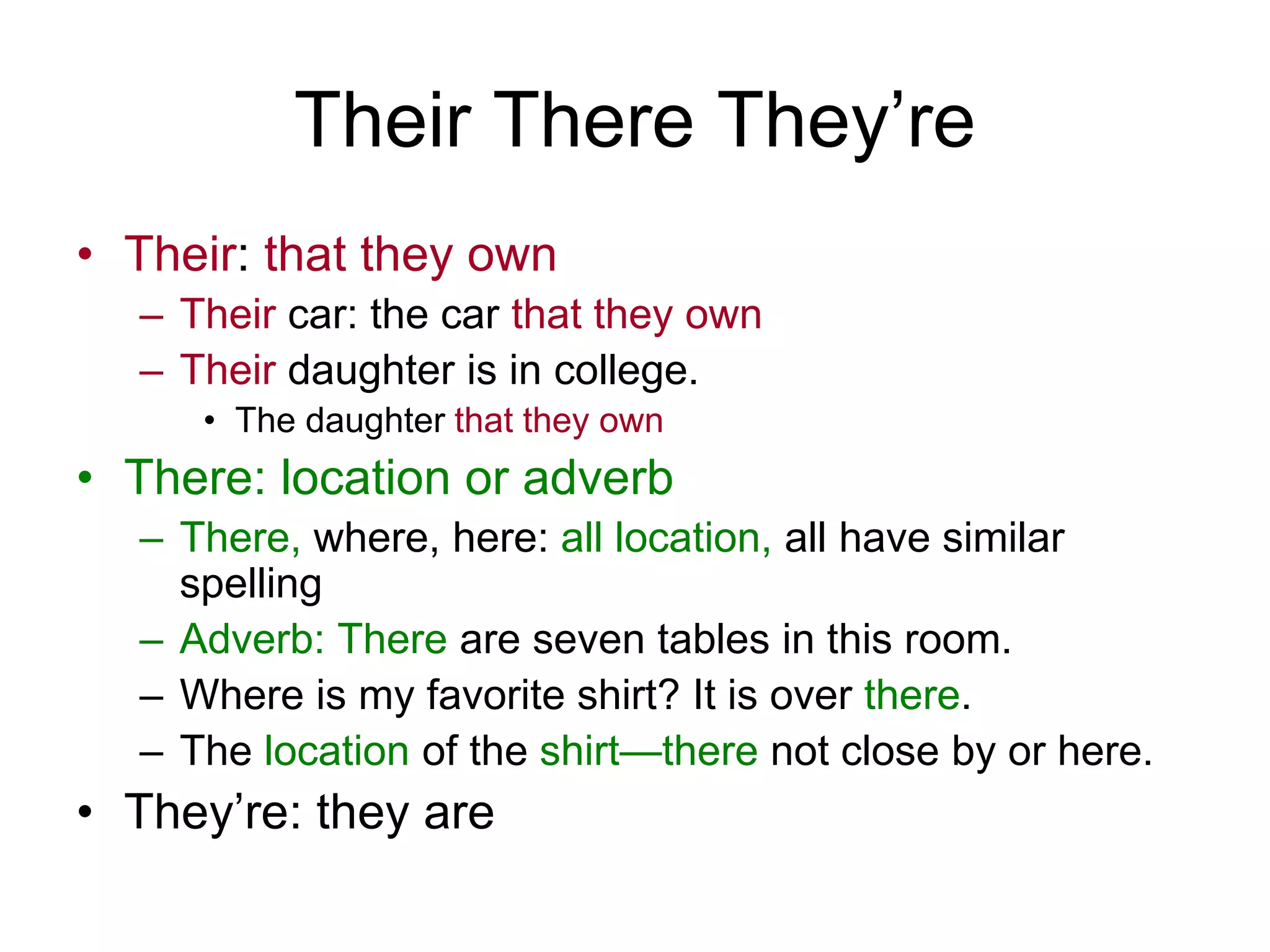 Their There They’re

• Their: that they own
– Their car: the car that they own
– Their daughter is in college.
• The daughter that they own
• There: location or adverb
– There, where, here: all location, all have similar spelling
– Adverb: There are seven tables in this room.
– Where is my favorite shirt? It is over there.
– The location of the shirt—there not close by or here.
• They’re: they are